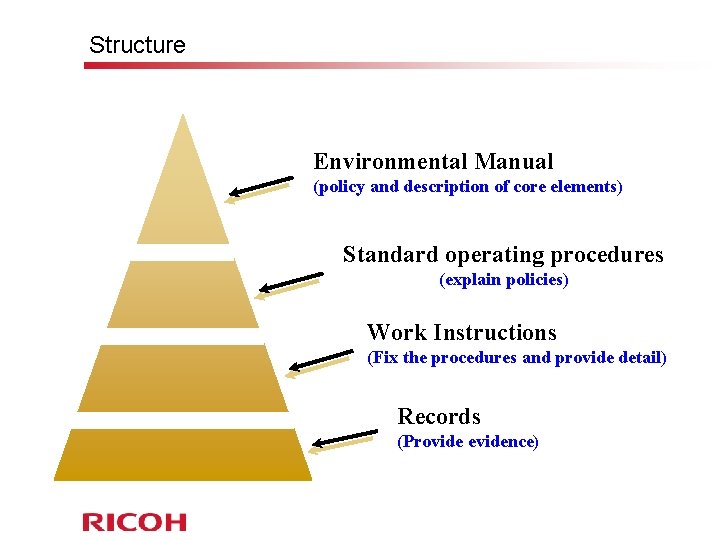 Structure

Environmental Manual
(policy and description of core elements)

Standard operating procedures
(explain policies)

Work Instructions
(Fix the procedures and provide detail)

Records
(Provide evidence)

RICOH